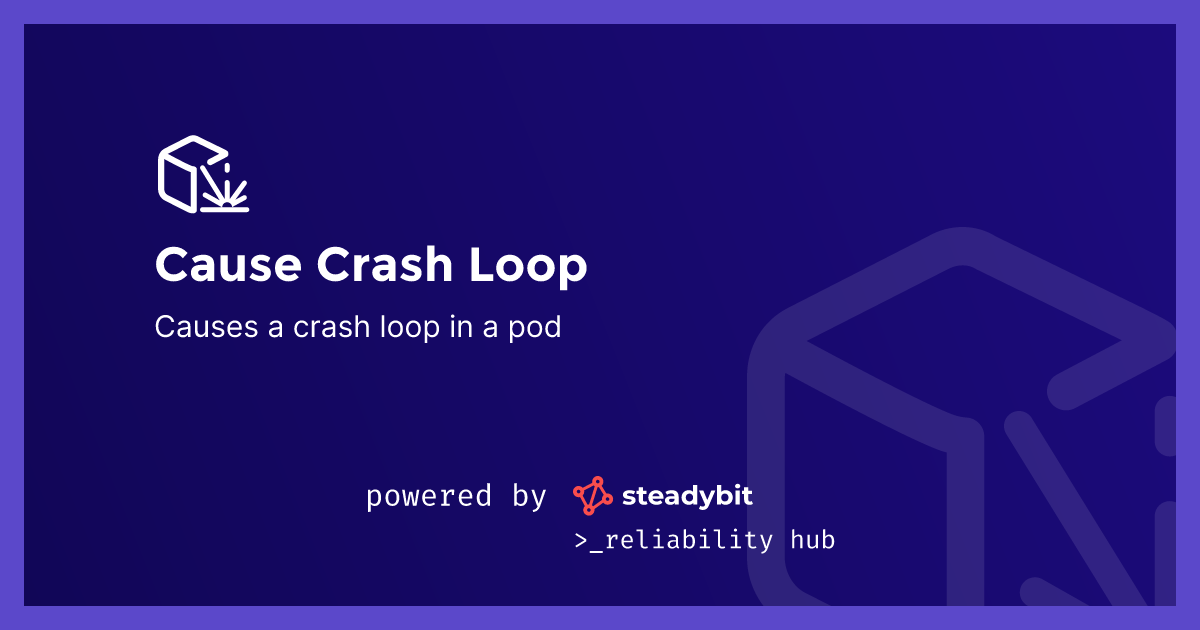 Cause Crash Loop

Causes a crash loop in a pod

powered by steadybit

>_reliability hub